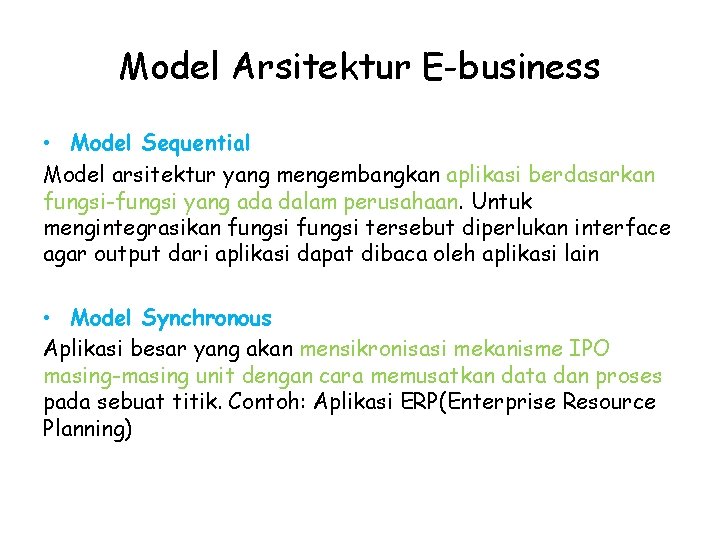 Model Arsitektur E-business

• Model Sequential

Model arsitektur yang mengembangkan aplikasi berdasarkan fungsi-fungsi yang ada dalam perusahaan. Untuk mengintegrasikan fungsi fungsi tersebut diperlukan interface agar output dari aplikasi dapat dibaca oleh aplikasi lain

• Model Synchronous

Aplikasi besar yang akan mensikronisasi mekanisme IPO masing-masing unit dengan cara memusatkan data dan proses pada sebuat titik. Contoh: Aplikasi ERP(Enterprise Resource Planning)